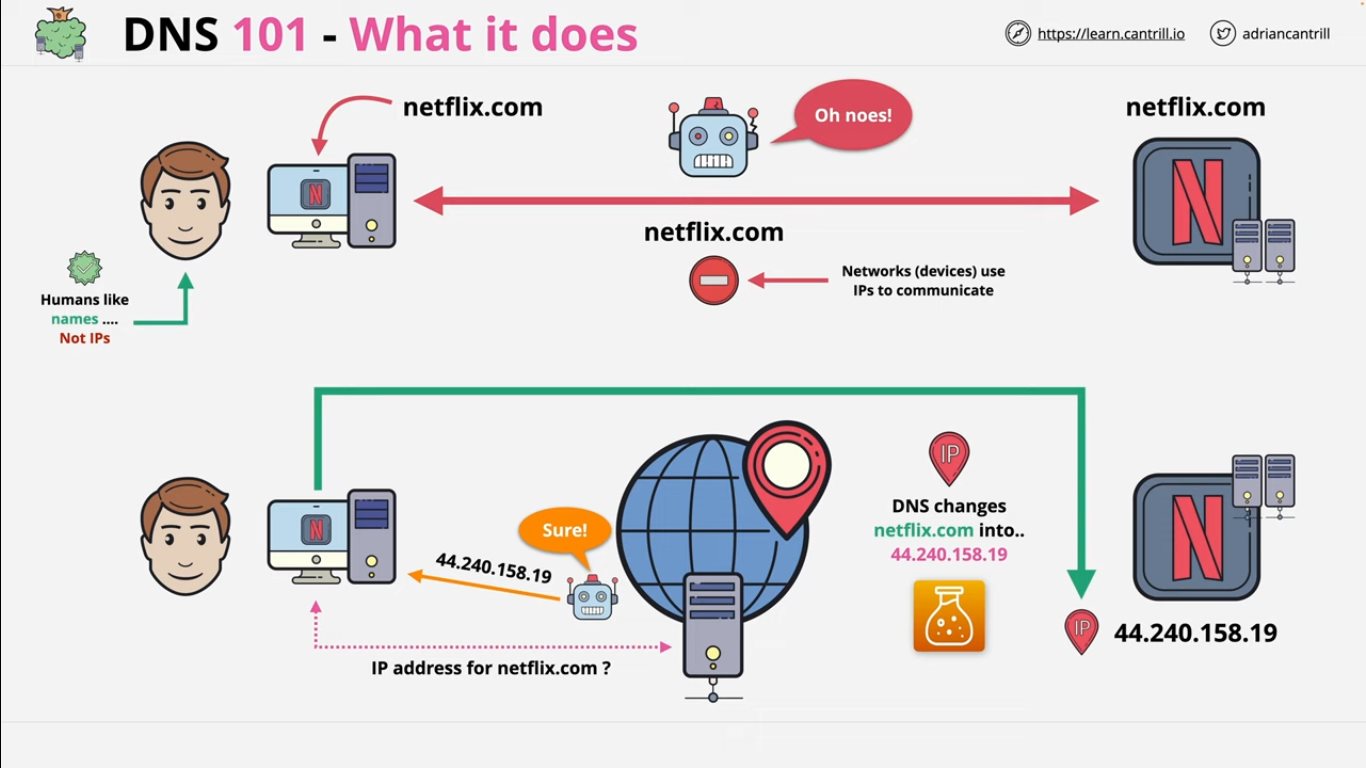 DNS 101 - What it does

https://learn.cantrill.io

adriancantrill

netflix.com

Oh noes!

netflix.com

netflix.com

Networks (devices) use IPs to communicate

Humans like names .... Not IPs

Sure!

44.240.158.19

IP address for netflix.com ?

IP

DNS changes netflix.com into.. 44.240.158.19

IP

44.240.158.19